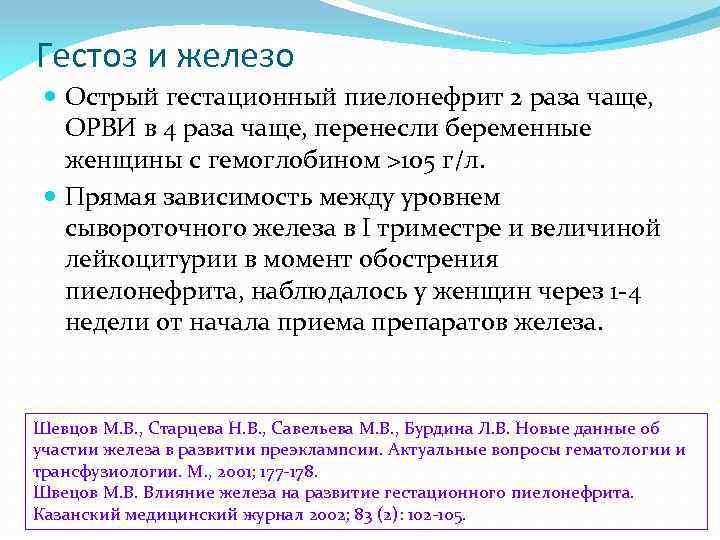 Гестоз и железо

Острый гестационный пиелонефрит 2 раза чаще, ОРВИ в 4 раза чаще, перенесли беременные женщины с гемоглобином >105 г/л.

Прямая зависимость между уровнем сывороточного железа в I триместре и величиной лейкоцитурии в момент обострения пиелонефрита, наблюдалось у женщин через 1-4 недели от начала приема препаратов железа.

Шевцов М.В., Старцева Н.В., Савельева М.В., Бурдина Л.В. Новые данные об участии железа в развитии преэклампсии. Актуальные вопросы гематологии и трансфузиологии. М., 2001; 177-178.
Швецов М.В. Влияние железа на развитие гестационного пиелонефрита. Казанский медицинский журнал 2002; 83 (2): 102-105.